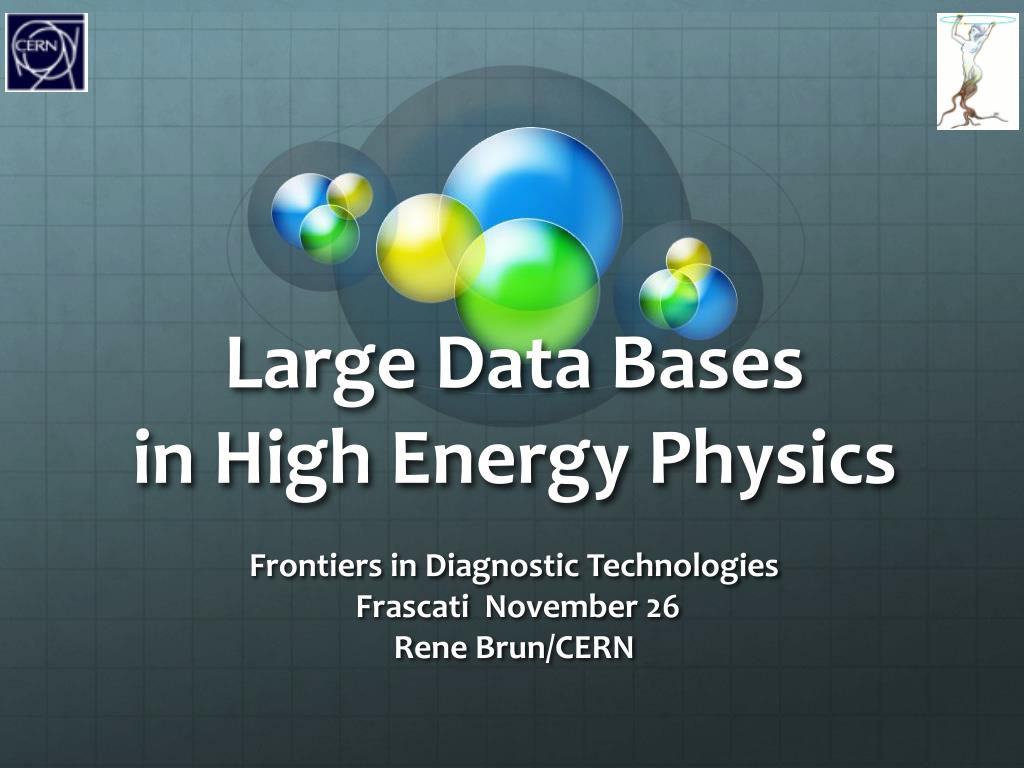 CERN

Large Data Bases in High Energy Physics

Frontiers in Diagnostic Technologies
Frascati November 26
Rene Brun/CERN